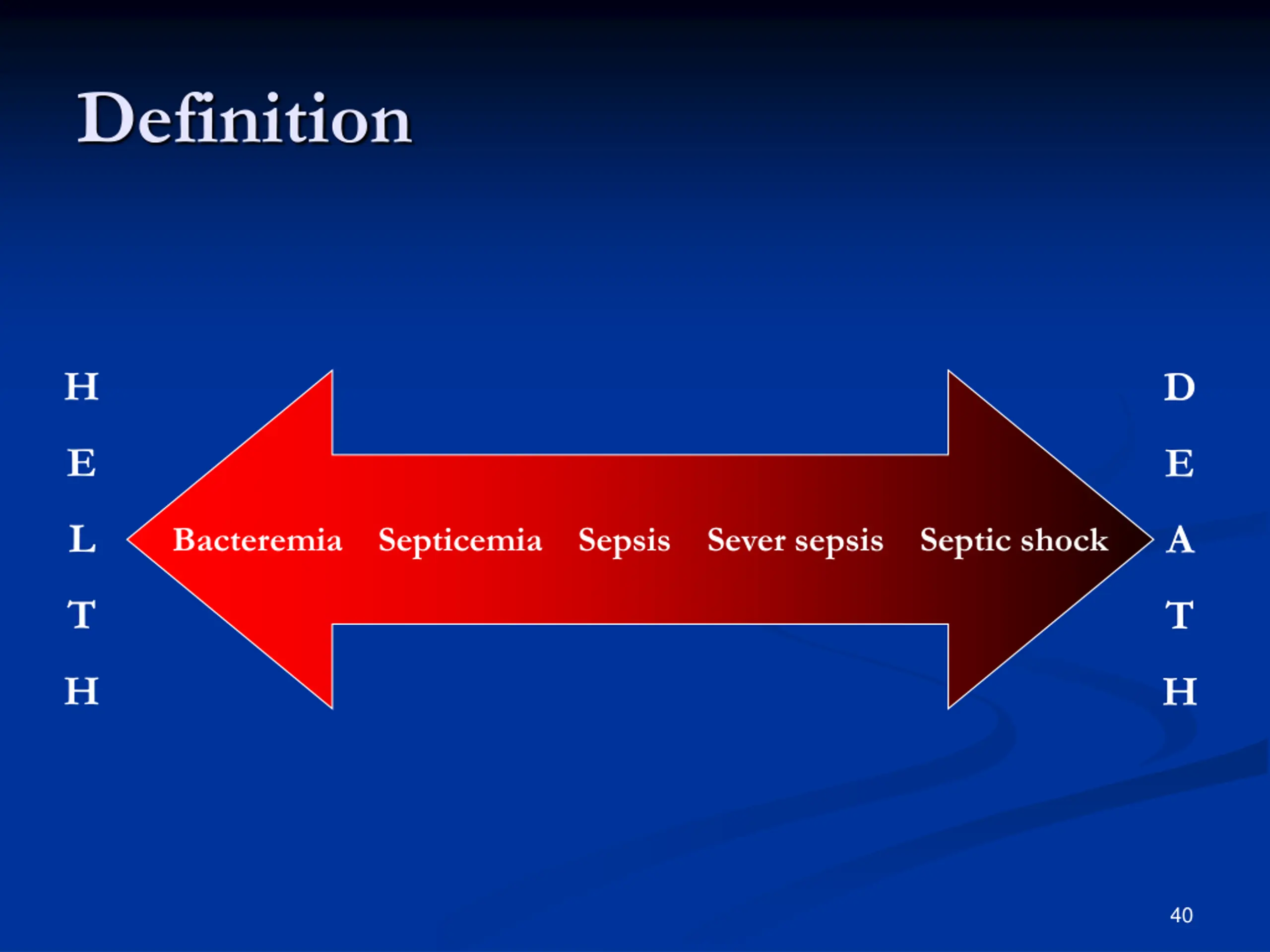 Definition

H
E
L
T
H

Bacteremia Septicemia Sepsis Sever sepsis Septic shock

D
E
A
T
H

40